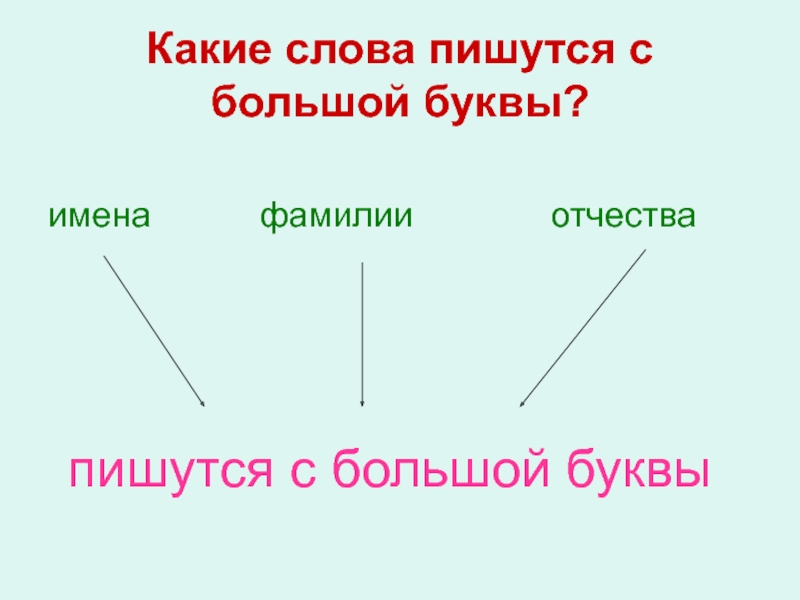 Какие слова пишутся с большой буквы?

имена фамилии отчества

пишутся с большой буквы